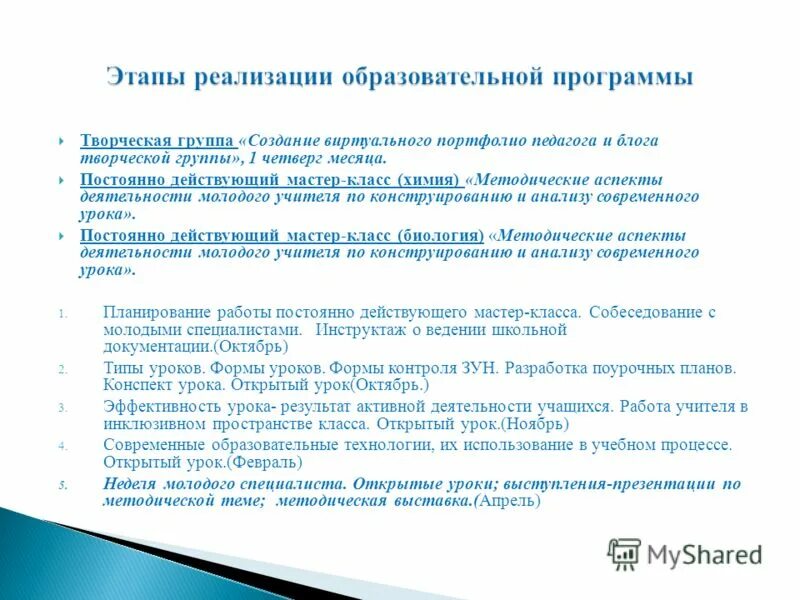 Этапы реализации образовательной программы

Творческая группа «Создание виртуального портфолио педагога и блога творческой группы», 1 четверг месяца.

Постоянно действующий мастер-класс (химия) «Методические аспекты деятельности молодого учителя по конструированию и анализу современного урока».

Постоянно действующий мастер-класс (биология) «Методические аспекты деятельности молодого учителя по конструированию и анализу современного урока».

1. Планирование работы постоянно действующего мастер-класса. Собеседование с молодыми специалистами. Инструктаж о ведении школьной документации.(Октябрь)
2. Типы уроков. Формы уроков. Формы контроля ЗУН. Разработка поурочных планов. Конспект урока. Открытый урок(Октябрь.)
3. Эффективность урока- результат активной деятельности учащихся. Работа учителя в инклюзивном пространстве класса. Открытый урок.(Ноябрь)
4. Современные образовательные технологии, их использование в учебном процессе. Открытый урок.(Февраль)
5. Неделя молодого специалиста. Открытые уроки; выступления-презентации по методической теме; методическая выставка.(Апрель)

MyShared